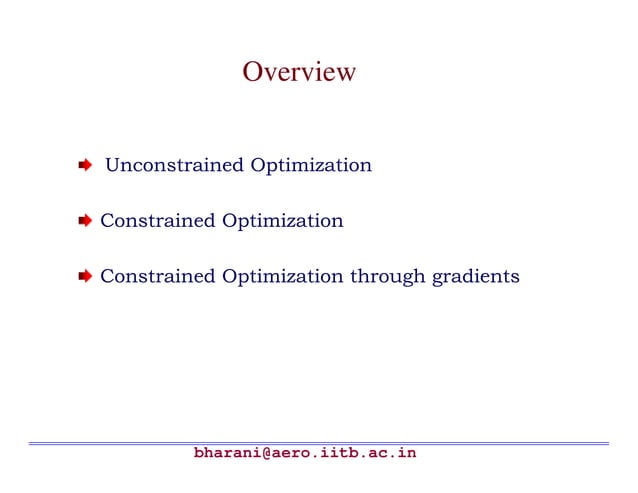 Overview

Unconstrained Optimization

Constrained Optimization

Constrained Optimization through gradients

bharani@aero.iitb.ac.in